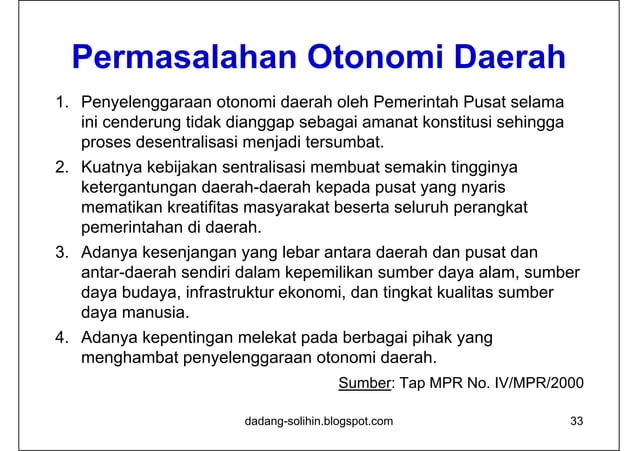 Permasalahan Otonomi Daerah

1. Penyelenggaraan otonomi daerah oleh Pemerintah Pusat selama ini cenderung tidak dianggap sebagai amanat konstitusi sehingga proses desentralisasi menjadi tersumbat.

2. Kuatnya kebijakan sentralisasi membuat semakin tingginya ketergantungan daerah-daerah kepada pusat yang nyaris mematikan kreatifitas masyarakat beserta seluruh perangkat pemerintahan di daerah.

3. Adanya kesenjangan yang lebar antara daerah dan pusat dan antar-daerah sendiri dalam kepemilikan sumber daya alam, sumber daya budaya, infrastruktur ekonomi, dan tingkat kualitas sumber daya manusia.

4. Adanya kepentingan melekat pada berbagai pihak yang menghambat penyelenggaraan otonomi daerah.

Sumber: Tap MPR No. IV/MPR/2000

dadang-solihin.blogspot.com

33